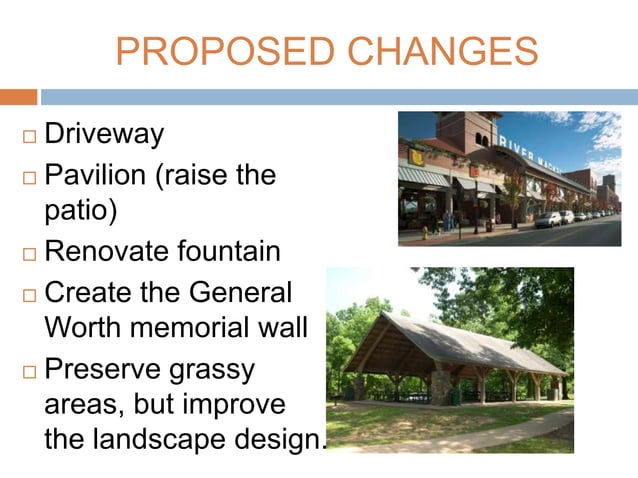 PROPOSED CHANGES

□ Driveway
□ Pavilion (raise the patio)
□ Renovate fountain
□ Create the General Worth memorial wall
□ Preserve grassy areas, but improve the landscape design.

RIVER MARKET